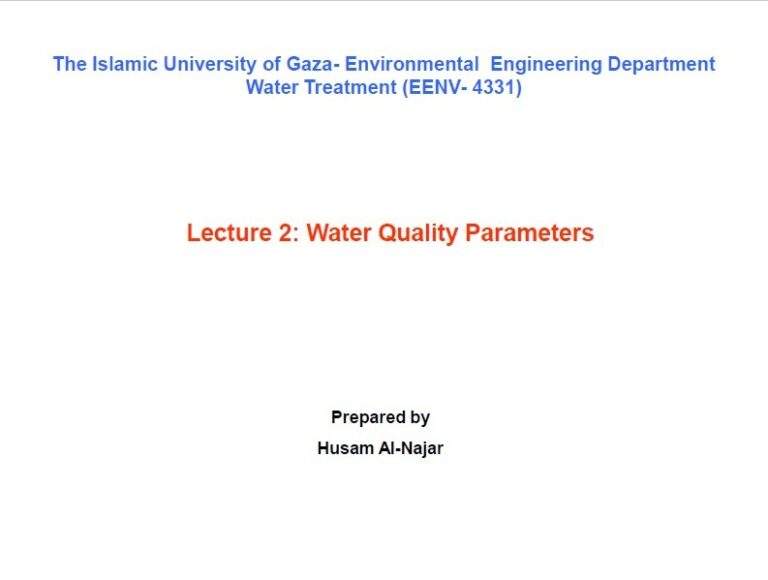 The Islamic University of Gaza- Environmental Engineering Department
Water Treatment (EENV- 4331)

Lecture 2: Water Quality Parameters

Prepared by
Husam Al-Najar